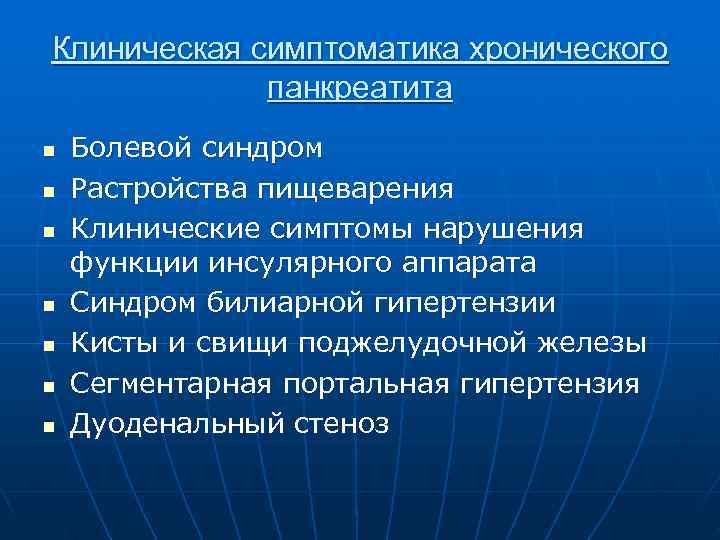 Клиническая симптоматика хронического панкреатита

- Болевой синдром
- Растройства пищеварения
- Клинические симптомы нарушения функции инсулярного аппарата
- Синдром билиарной гипертензии
- Кисты и свищи поджелудочной железы
- Сегментарная портальная гипертензия
- Дуоденальный стеноз